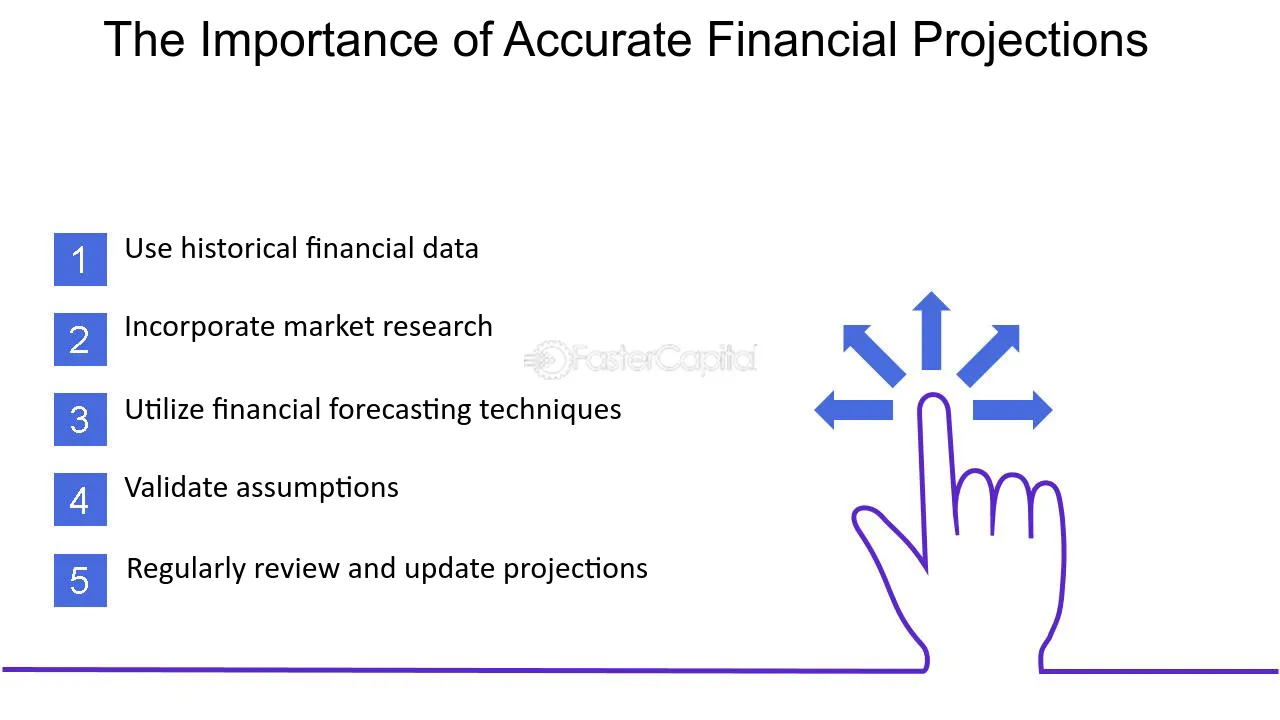 The Importance of Accurate Financial Projections

1 Use historical financial data

2 Incorporate market research

3 Utilize financial forecasting techniques

4 Validate assumptions

5 Regularly review and update projections

FasterCapital